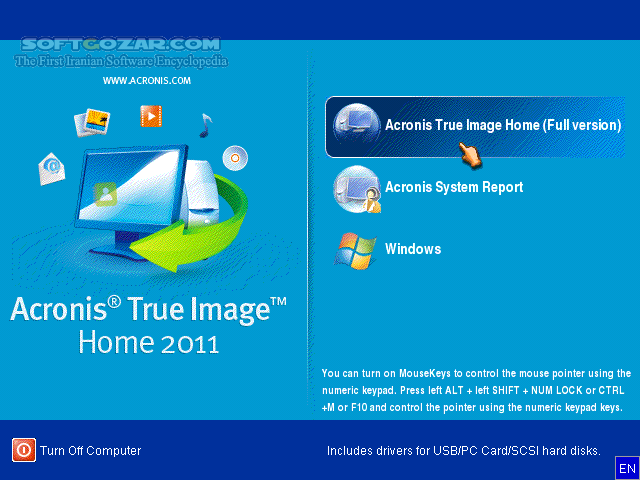 SOFTGOZAR.COM
The First Iranian Software Encyclopedia

WWW.ACRONIS.COM

Acronis® True Image™
Home 2011

Acronis True Image Home (Full version)

Acronis System Report

Windows

You can turn on MouseKeys to control the mouse pointer using the numeric keypad. Press left ALT + left SHIFT + NUM LOCK or CTRL +M or F10 and control the pointer using the numeric keypad keys.

Turn Off Computer

Includes drivers for USB/PC Card/SCSI hard disks.

EN